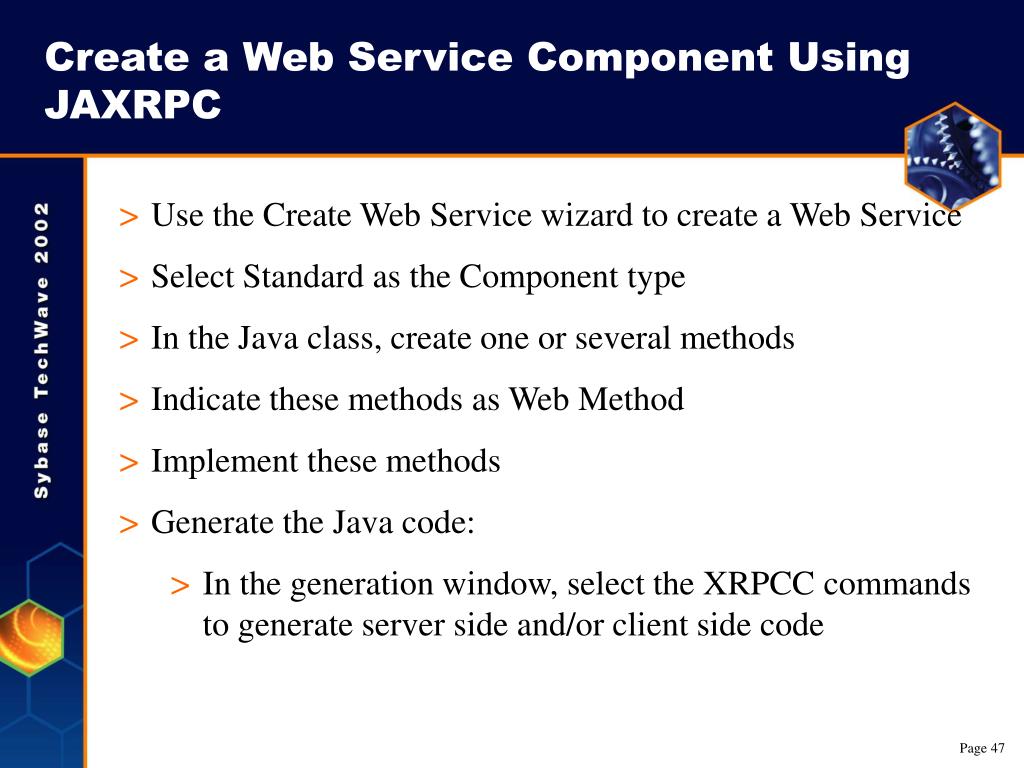 Create a Web Service Component Using JAXRPC

Sybase TechWave 2002

> Use the Create Web Service wizard to create a Web Service

> Select Standard as the Component type

> In the Java class, create one or several methods

> Indicate these methods as Web Method

> Implement these methods

> Generate the Java code:

> In the generation window, select the XRPCC commands to generate server side and/or client side code

Page 47